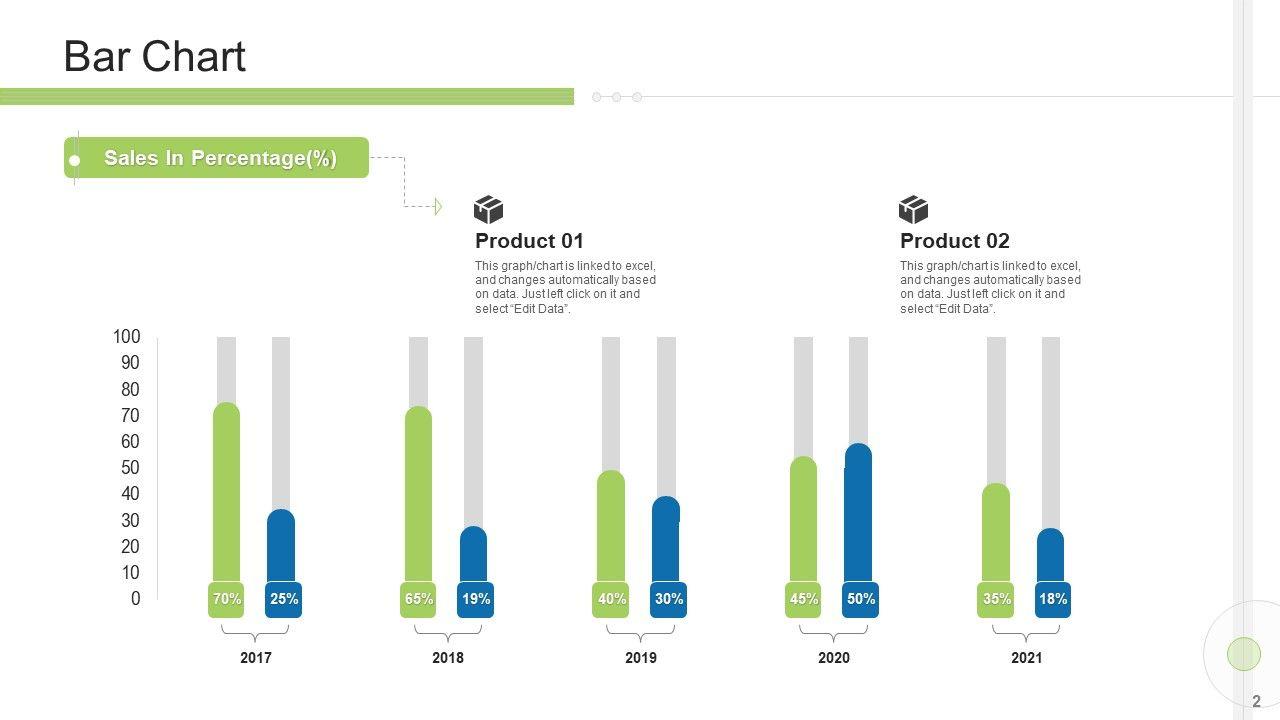 Bar Chart

Sales In Percentage(%)

Product 01

This graph/chart is linked to excel, and changes automatically based on data. Just left click on it and select "Edit Data".

Product 02

This graph/chart is linked to excel, and changes automatically based on data. Just left click on it and select "Edit Data".

100
90
80
70
60
50
40
30
20
10
0

70% 25%
2017

65% 19%
2018

40% 30%
2019

45% 50%
2020

35% 18%
2021

2